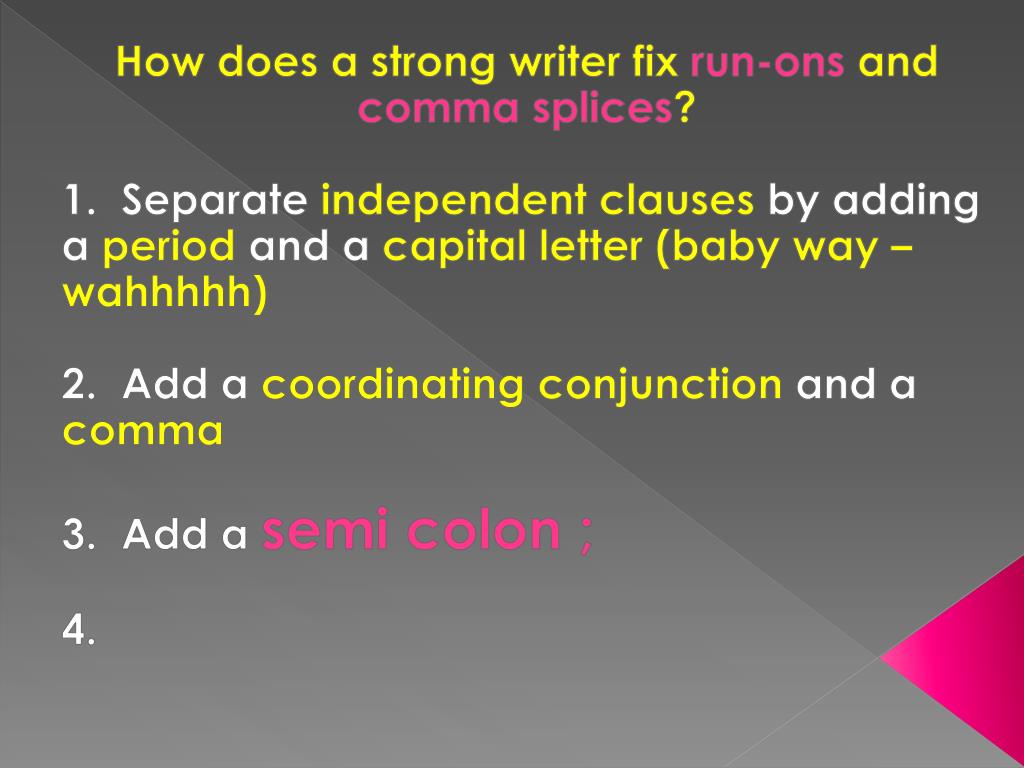 How does a strong writer fix run-ons and comma splices?

1. Separate independent clauses by adding a period and a capital letter (baby way – wahhhhh)

2. Add a coordinating conjunction and a comma

3. Add a semi colon ;

4.